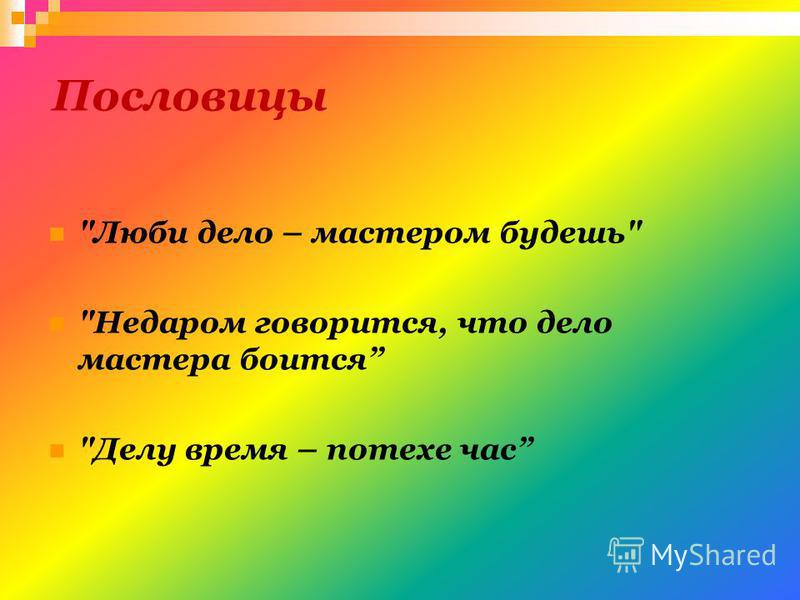 Пословицы

"Люби дело – мастером будешь"

"Недаром говорится, что дело мастера боится”

"Делу время – потехе час”

MyShared